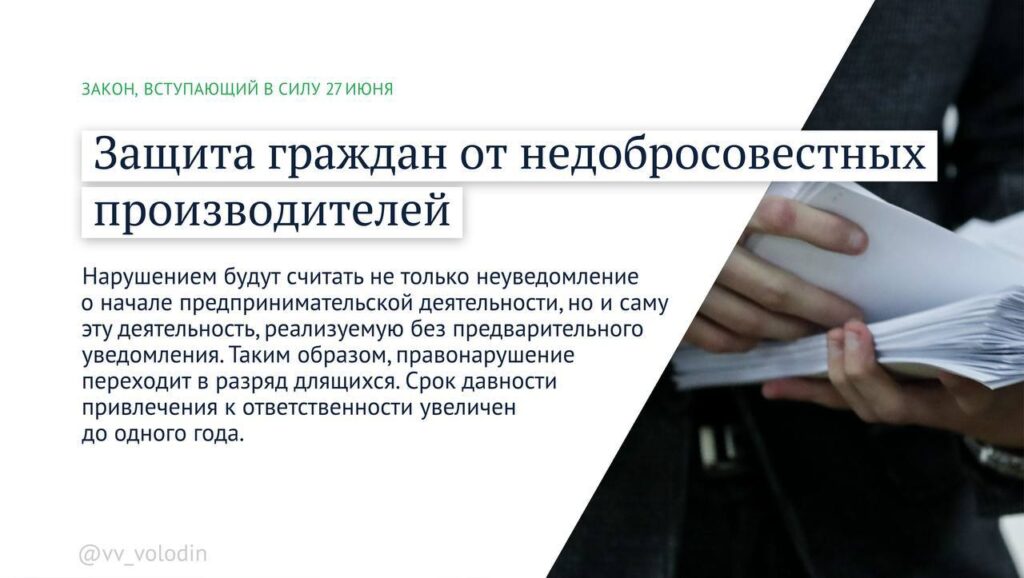 ЗАКОН, ВСТУПАЮЩИЙ В СИЛУ 27 ИЮНЯ

Защита граждан от недобросовестных производителей

Нарушением будут считать не только неуведомление о начале предпринимательской деятельности, но и саму эту деятельность, реализуемую без предварительного уведомления. Таким образом, правонарушение переходит в разряд длящихся. Срок давности привлечения к ответственности увеличен до одного года.

@vv_volodin